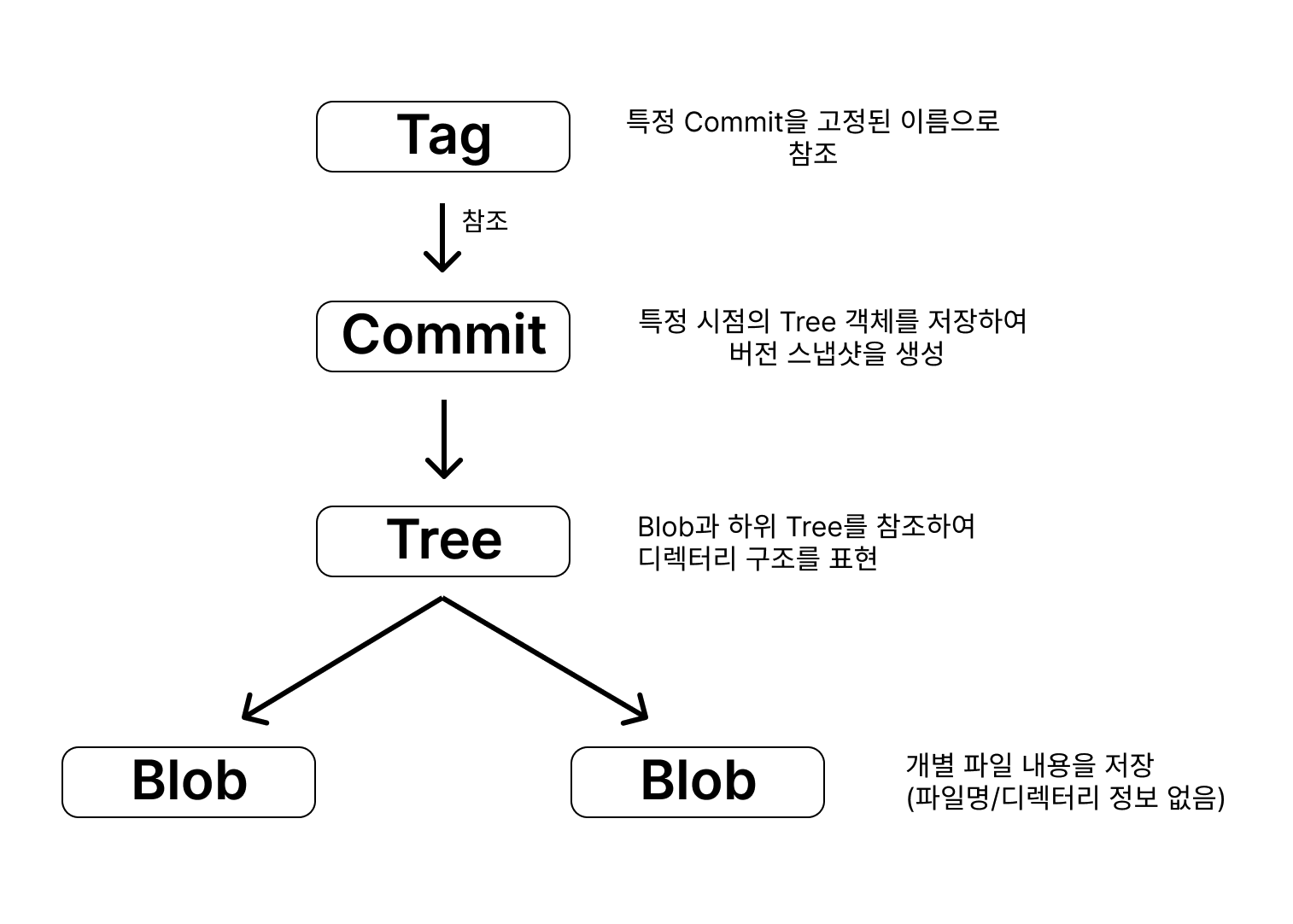 Tag

특정 Commit을 고정된 이름으로 참조

참조

Commit

특정 시점의 Tree 객체를 저장하여 버전 스냅샷을 생성

Tree

Blob과 하위 Tree를 참조하여 디렉터리 구조를 표현

Blob

Blob

개별 파일 내용을 저장 (파일명/디렉터리 정보 없음)